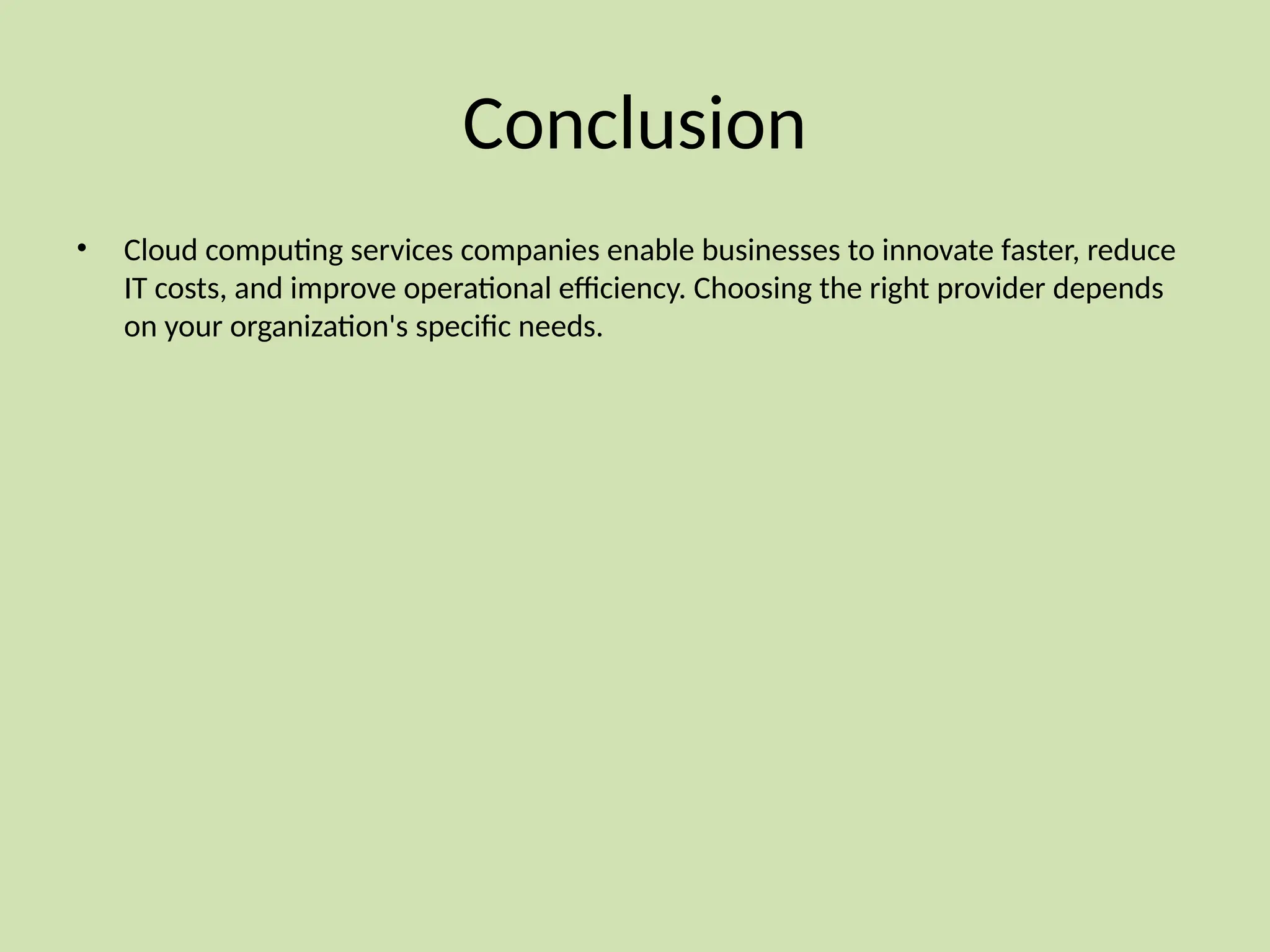 Conclusion

• Cloud computing services companies enable businesses to innovate faster, reduce IT costs, and improve operational efficiency. Choosing the right provider depends on your organization's specific needs.